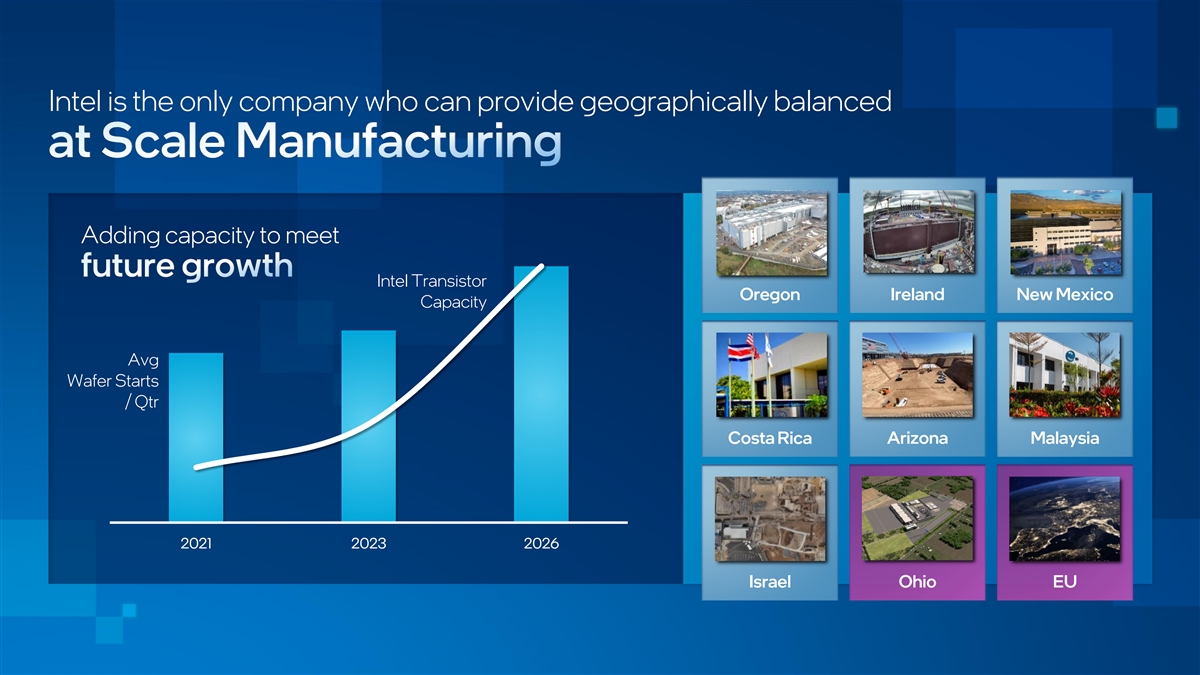 Intel is the only company who can provide geographically balanced
at Scale Manufacturing

Adding capacity to meet
future growth

Intel Transistor Capacity

Avg Wafer Starts / Qtr

2021
2023
2026

Oregon
Ireland
New Mexico
Costa Rica
Arizona
Malaysia
Israel
Ohio
EU